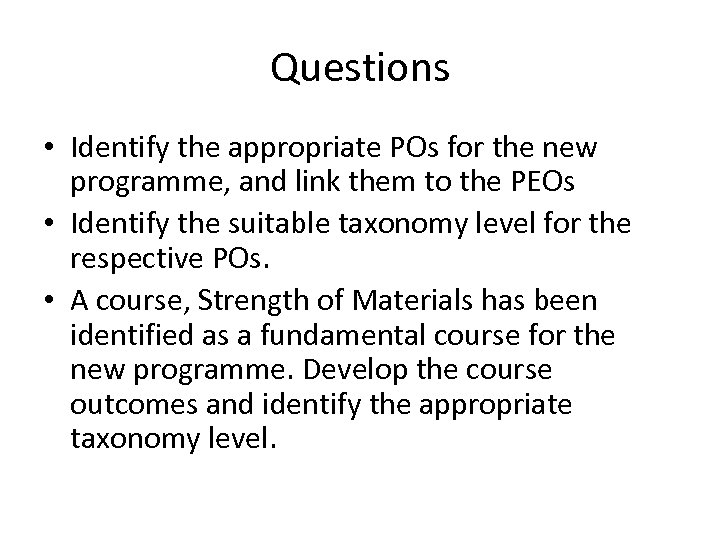 Questions

• Identify the appropriate POs for the new programme, and link them to the PEOs
• Identify the suitable taxonomy level for the respective POs.
• A course, Strength of Materials has been identified as a fundamental course for the new programme. Develop the course outcomes and identify the appropriate taxonomy level.